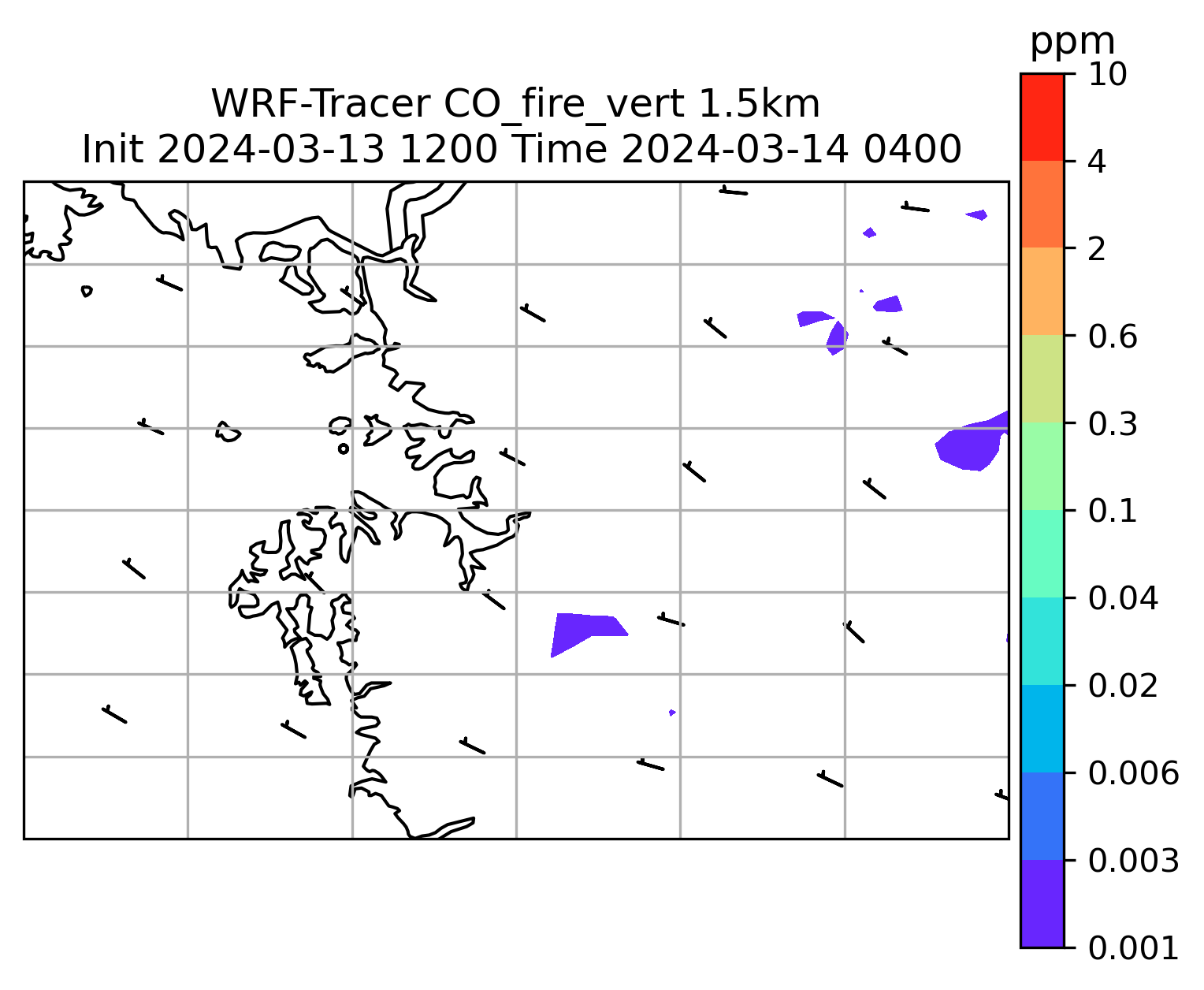 WRF-Tracer CO_fire_vert 1.5km
Init 2024-03-13 1200 Time 2024-03-14 0400

ppm
10
4
2
0.6
0.3
0.1
0.04
0.02
0.006
0.003
0.001